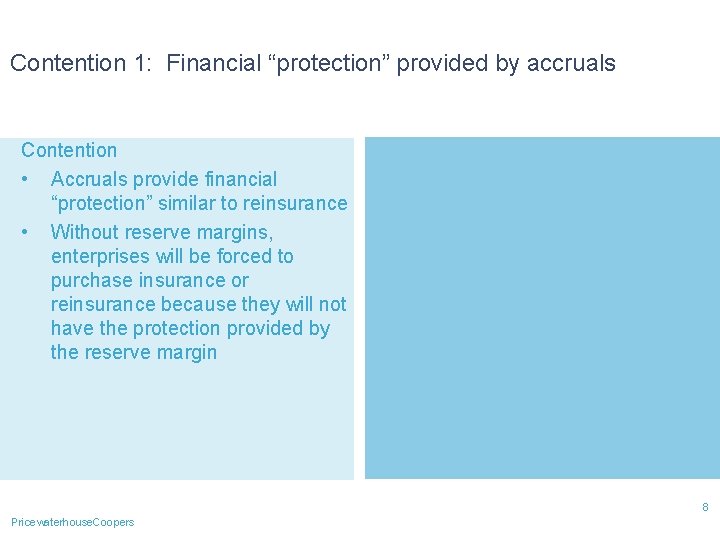 Contention 1: Financial “protection” provided by accruals

Contention

• Accruals provide financial “protection” similar to reinsurance

• Without reserve margins, enterprises will be forced to purchase insurance or reinsurance because they will not have the protection provided by the reserve margin

8

PricewaterhouseCoopers